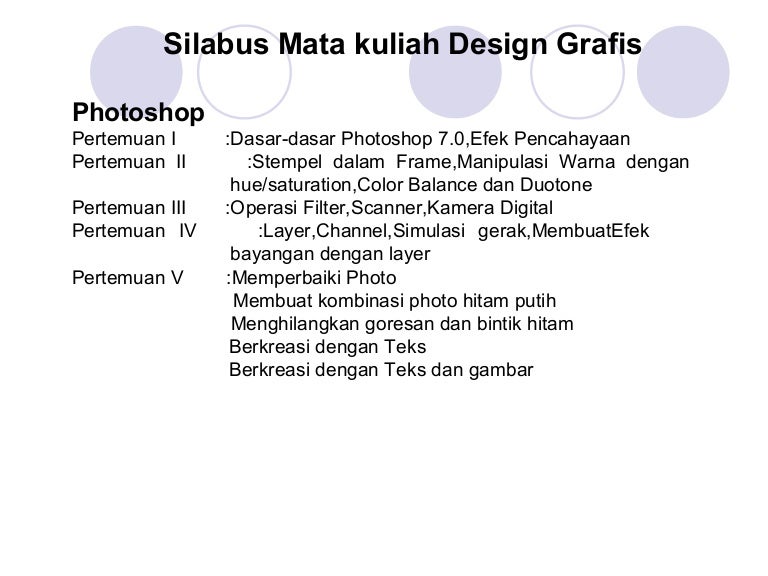 Silabus Mata kuliah Design Grafis

Photoshop
Pertemuan I :Dasar-dasar Photoshop 7.0,Efek Pencahayaan
Pertemuan II :Stempel dalam Frame,Manipulasi Warna dengan hue/saturation,Color Balance dan Duotone
Pertemuan III :Operasi Filter,Scanner,Kamera Digital
Pertemuan IV :Layer,Channel,Simulasi gerak,MembuatEfek bayangan dengan layer
Pertemuan V :Memperbaiki Photo
Membuat kombinasi photo hitam putih
Menghilangkan goresan dan bintik hitam
Berkreasi dengan Teks
Berkreasi dengan Teks dan gambar